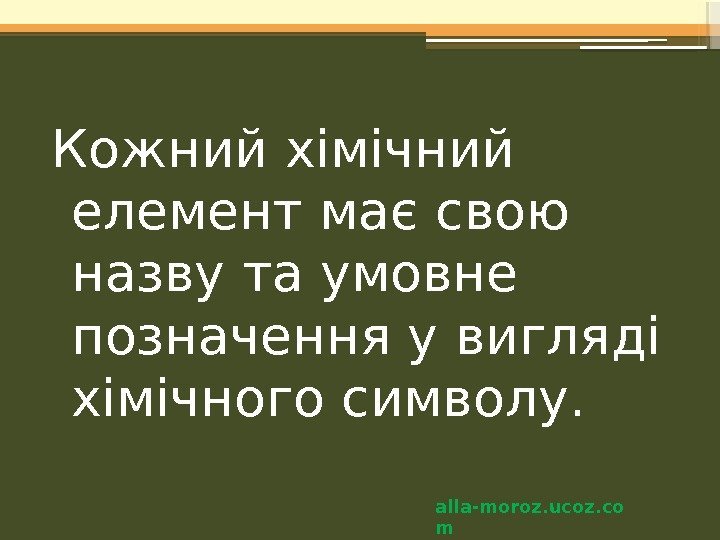 Кожний хімічний елемент має свою назву та умовне позначення у вигляді хімічного символу.

alla-moroz.ucoz.com